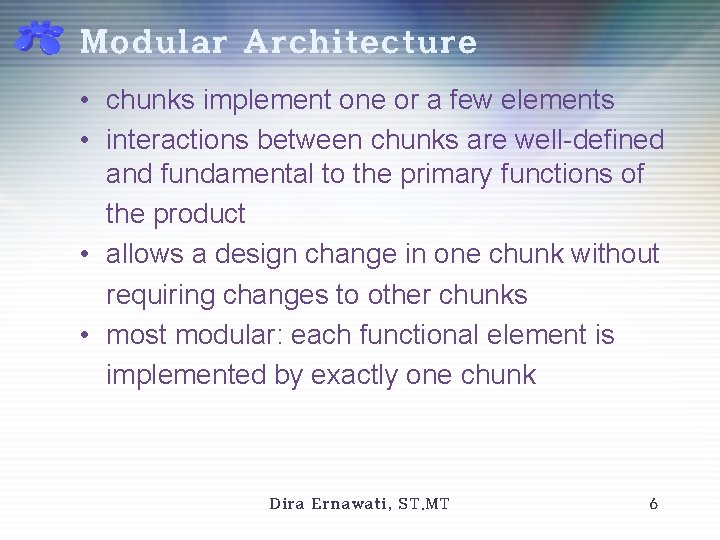 Modular Architecture

• chunks implement one or a few elements
• interactions between chunks are well-defined and fundamental to the primary functions of the product
• allows a design change in one chunk without requiring changes to other chunks
• most modular: each functional element is implemented by exactly one chunk

Dira Ernawati, ST.MT

6